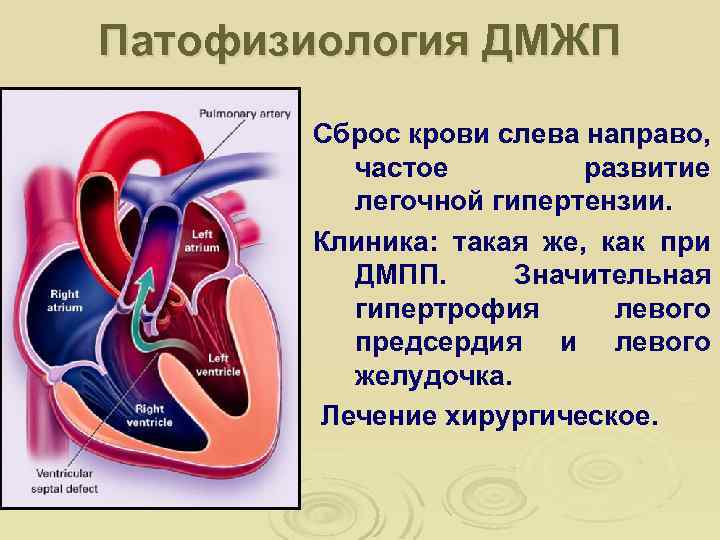 Патофизиология ДМЖП

Pulmonary artery

Left atrium

Right atrium

Left ventricle

Right ventricle

Ventricular septal defect

Сброс крови слева направо, частое развитие легочной гипертензии.

Клиника: такая же, как при ДМПП. Значительная гипертрофия левого предсердия и левого желудочка.

Лечение хирургическое.